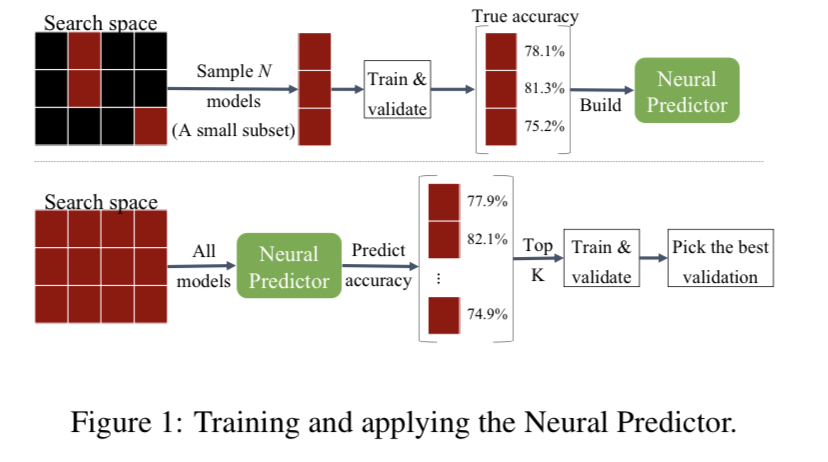 Search space

Sample $N$ models (A small subset)

Train & validate

True accuracy

78.1%

81.3%

75.2%

Build

Neural Predictor

Search space

All models

Neural Predictor

Predict accuracy

77.9%

82.1%

⋮

74.9%

Top K

Train & validate

Pick the best validation

Figure 1: Training and applying the Neural Predictor.